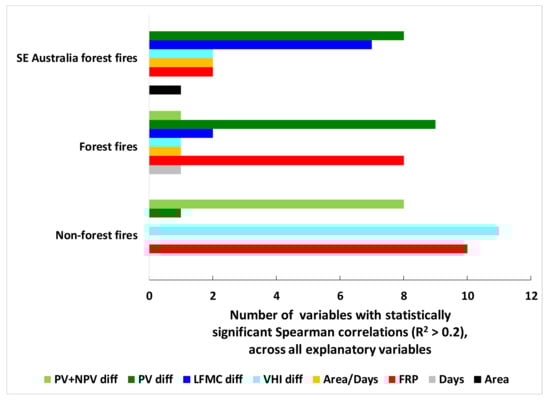 SE Australia forest fires

Forest fires

Non-forest fires

0 2 4 6 8 10 12

Number of variables with statistically significant Spearman correlations ($R^2 > 0.2$), across all explanatory variables

PV+NPV diff PV diff LFMC diff VHI diff Area/Days FRP Days Area